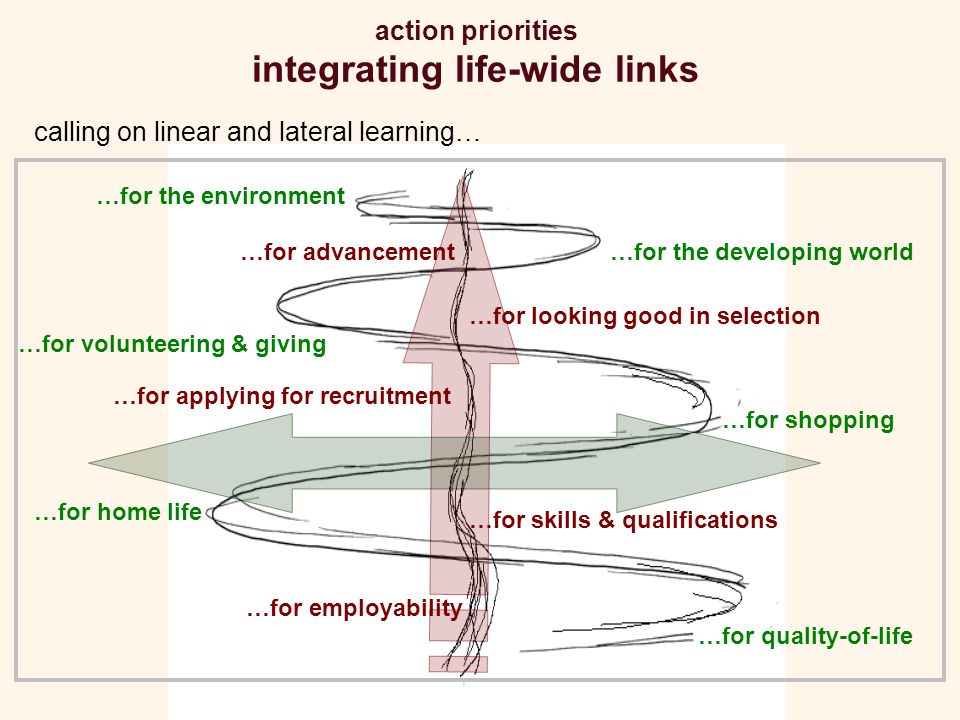 action priorities
integrating life-wide links

calling on linear and lateral learning…

…for the environment

…for advancement

…for the developing world

…for looking good in selection

…for volunteering & giving

…for applying for recruitment

…for shopping

…for home life

…for skills & qualifications

…for employability

…for quality-of-life